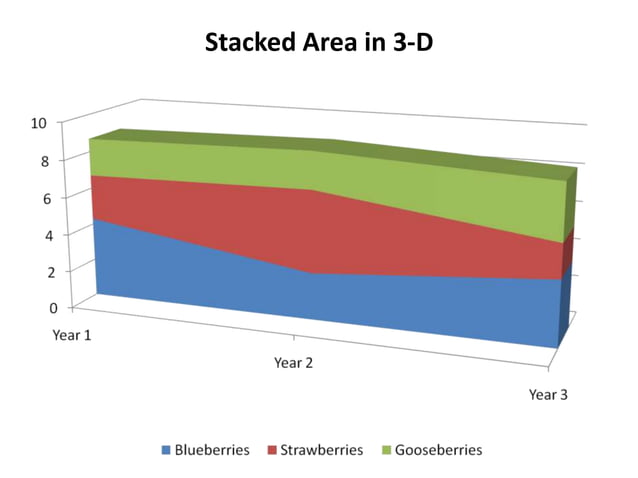 Stacked Area in 3-D

10
8
6
4
2
0

Year 1
Year 2
Year 3

Blueberries Strawberries Gooseberries